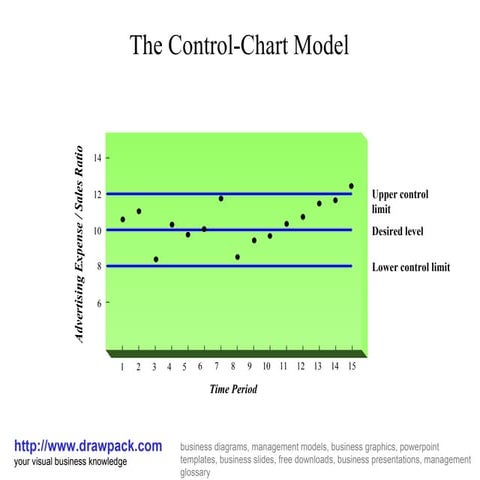 The Control-Chart Model

Advertising Expense / Sales Ratio

14
12
10
8
6

Upper control limit
Desired level
Lower control limit

1 2 3 4 5 6 7 8 9 10 11 12 13 14 15

Time Period

http://www.drawpack.com
your visual business knowledge

business diagrams, management models, business graphics, powerpoint templates, business slides, free downloads, business presentations, management glossary